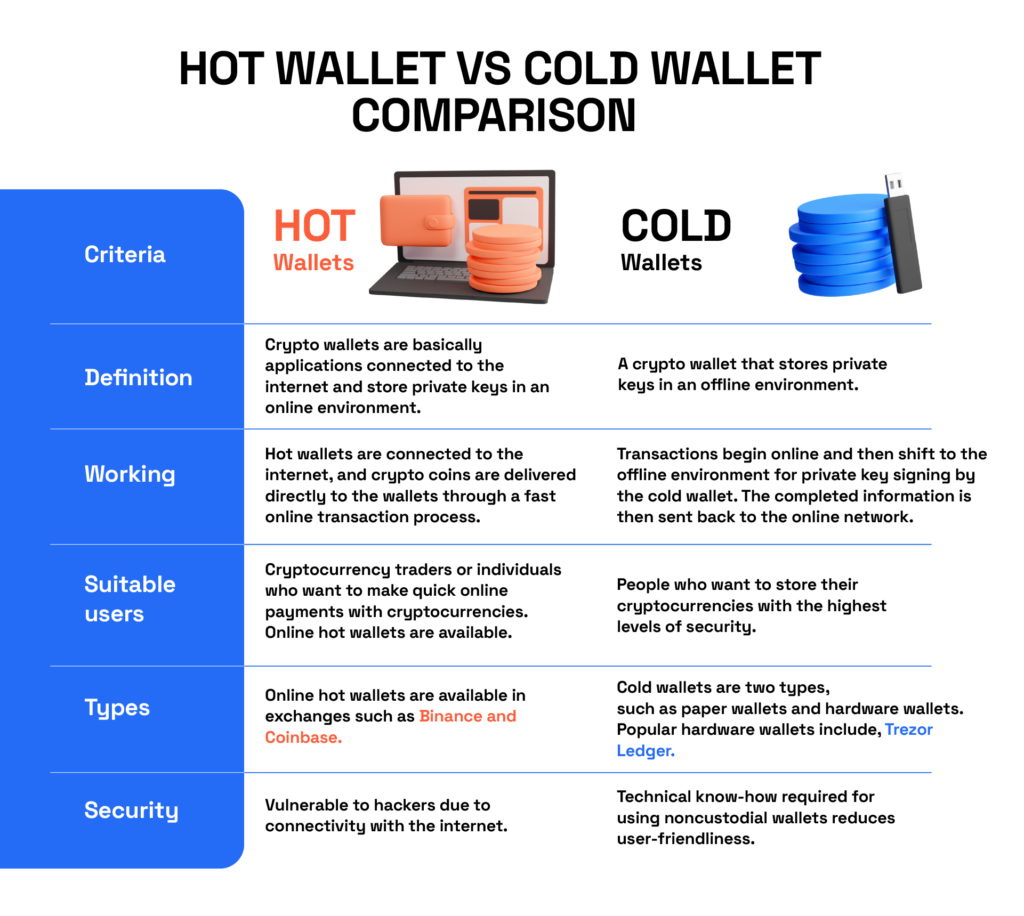 HOT WALLET VS COLD WALLET COMPARISON

| Criteria | HOT Wallets | COLD Wallets |
|---|---|---|
| Definition | Crypto wallets are basically applications connected to the internet and store private keys in an online environment. | A crypto wallet that stores private keys in an offline environment. |
| Working | Hot wallets are connected to the internet, and crypto coins are delivered directly to the wallets through a fast online transaction process. | Transactions begin online and then shift to the offline environment for private key signing by the cold wallet. The completed information is then sent back to the online network. |
| Suitable users | Cryptocurrency traders or individuals who want to make quick online payments with cryptocurrencies. Online hot wallets are available. | People who want to store their cryptocurrencies with the highest levels of security. |
| Types | Online hot wallets are available in exchanges such as Binance and Coinbase. | Cold wallets are two types, such as paper wallets and hardware wallets. Popular hardware wallets include, Trezor Ledger. |
| Security | Vulnerable to hackers due to connectivity with the internet. | Technical know-how required for using noncustodial wallets reduces user-friendliness. |